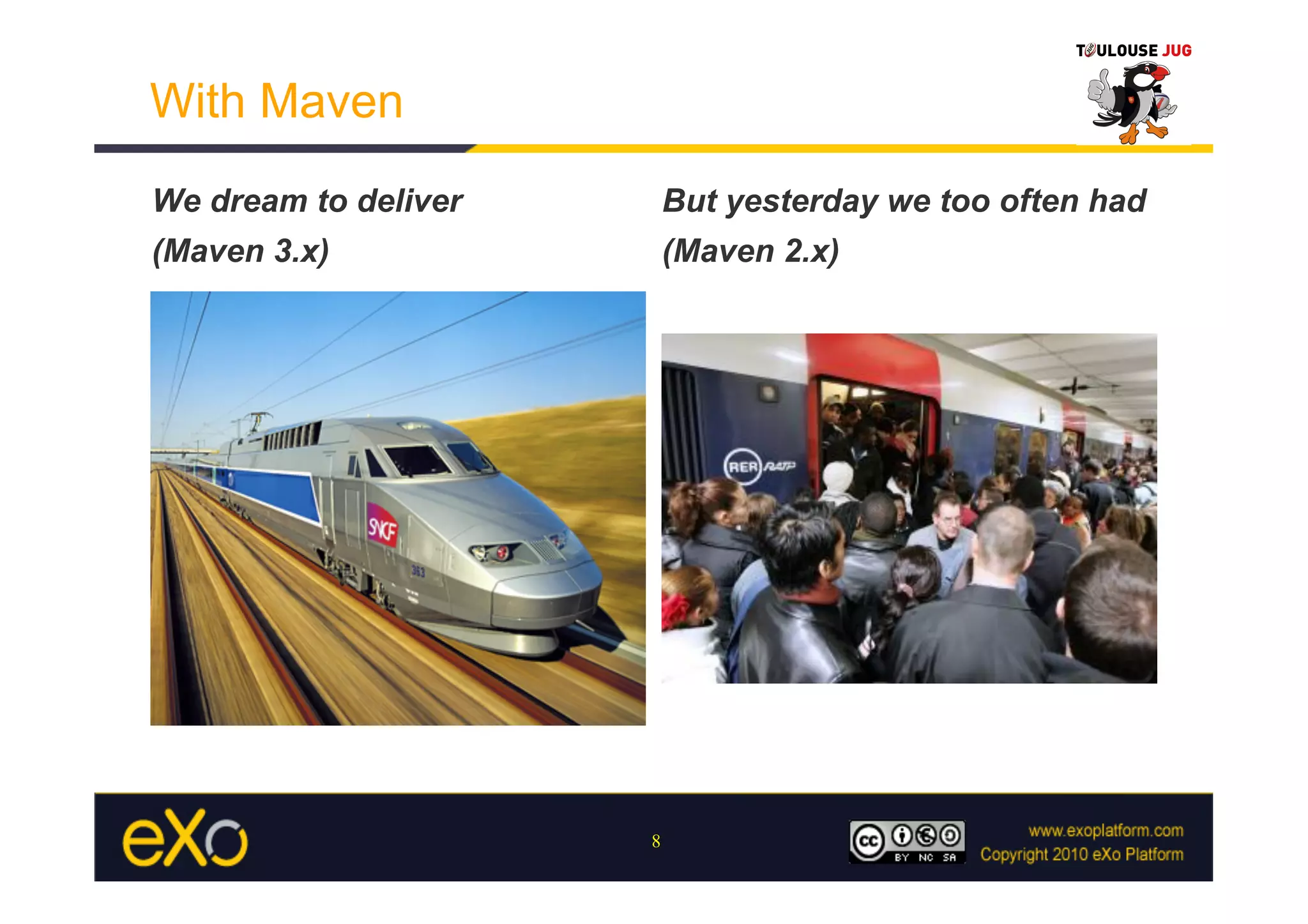 TOULOUSE JUG

With Maven

We dream to deliver

(Maven 3.x)

SNCF

363

But yesterday we too often had

(Maven 2.x)

RER RATP

eXo

8

cc BY NC SA

www.exoplatform.com
Copyright 2010 eXo Platform